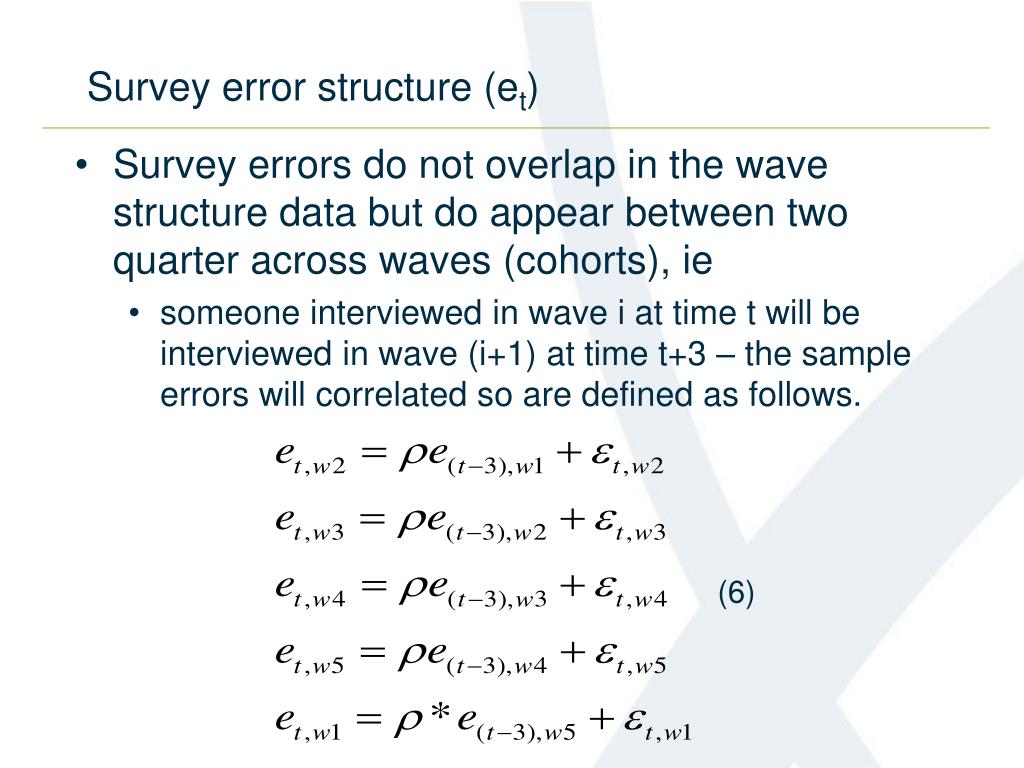 Survey error structure ($e_t$)

• Survey errors do not overlap in the wave structure data but do appear between two quarter across waves (cohorts), ie

• someone interviewed in wave i at time t will be interviewed in wave (i+1) at time t+3 – the sample errors will correlated so are defined as follows.

$e_{t,w2} = \rho e_{(t-3),w1} + \varepsilon_{t,w2}$

$e_{t,w3} = \rho e_{(t-3),w2} + \varepsilon_{t,w3}$

$e_{t,w4} = \rho e_{(t-3),w3} + \varepsilon_{t,w4}$ (6)

$e_{t,w5} = \rho e_{(t-3),w4} + \varepsilon_{t,w5}$

$e_{t,w1} = \rho * e_{(t-3),w5} + \varepsilon_{t,w1}$